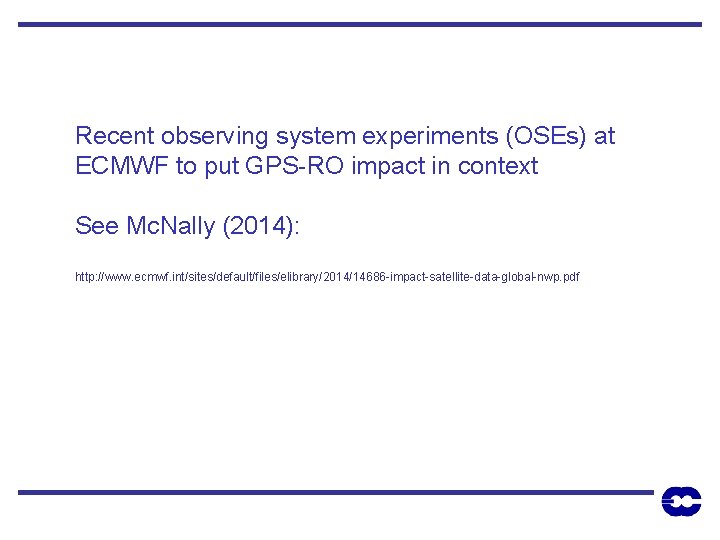 Recent observing system experiments (OSEs) at ECMWF to put GPS-RO impact in context

See McNally (2014):

http://www.ecmwf.int/sites/default/files/elibrary/2014/14686-impact-satellite-data-global-nwp.pdf